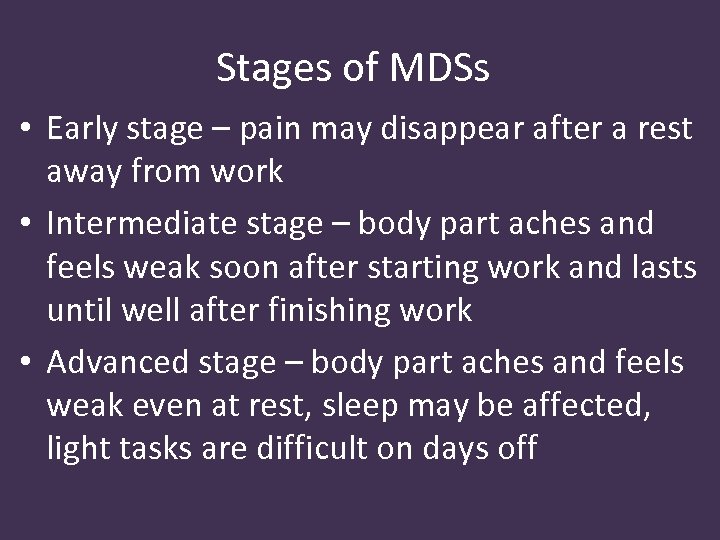 Stages of MDSs

• Early stage – pain may disappear after a rest away from work

• Intermediate stage – body part aches and feels weak soon after starting work and lasts until well after finishing work

• Advanced stage – body part aches and feels weak even at rest, sleep may be affected, light tasks are difficult on days off